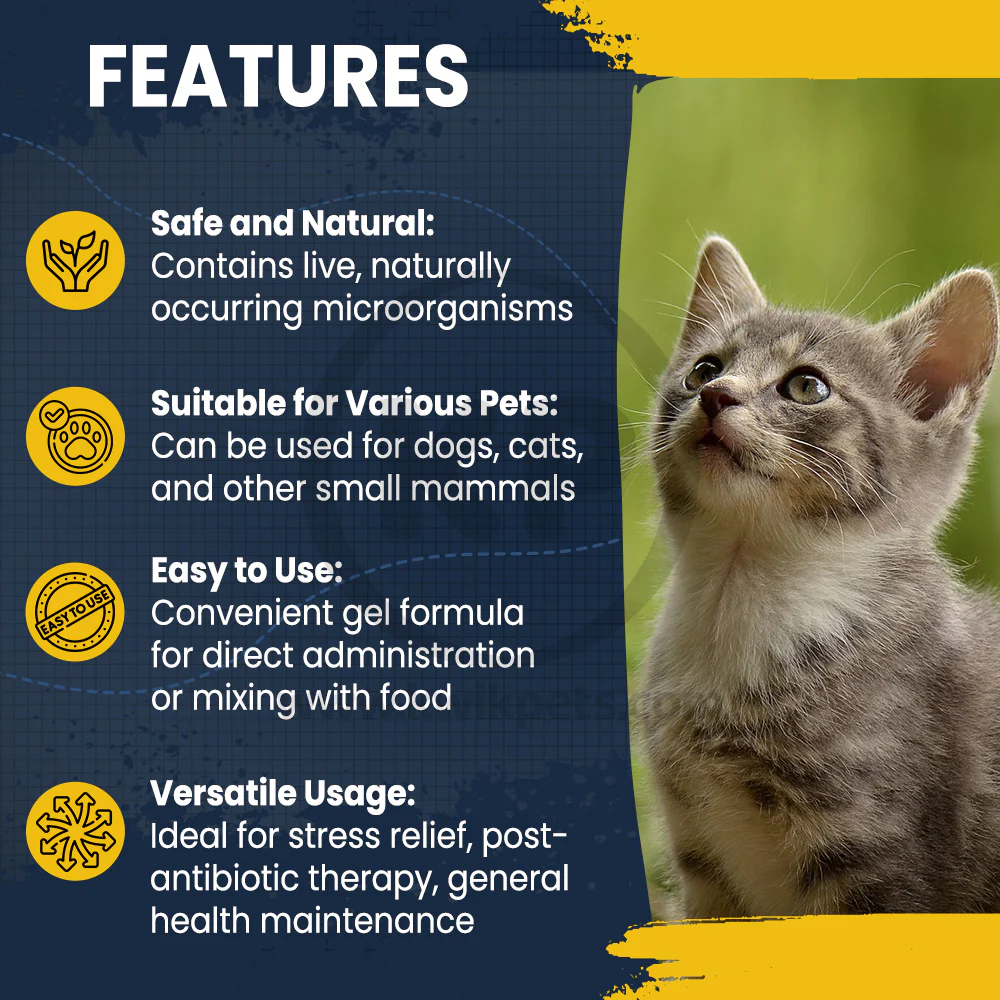 FEATURES

Safe and Natural:
Contains live, naturally occurring microorganisms

Suitable for Various Pets:
Can be used for dogs, cats, and other small mammals

EASY TO USE

Easy to Use:
Convenient gel formula for direct administration or mixing with food

Versatile Usage:
Ideal for stress relief, post-antibiotic therapy, general health maintenance